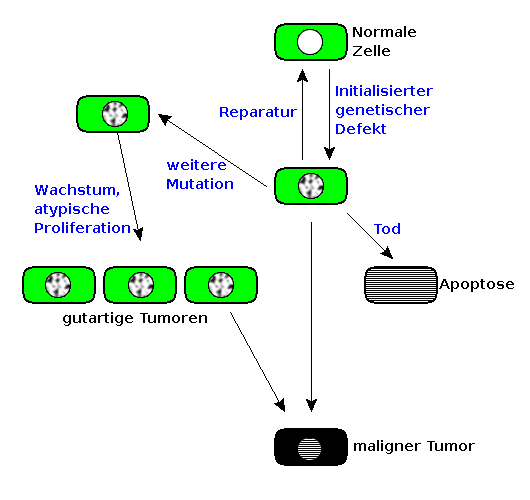 Normale Zelle

Reparatur

Initialisierter genetischer Defekt

weitere Mutation

Wachstum, atypische Proliferation

Tod

Apoptose

gutartige Tumoren

maligner Tumor